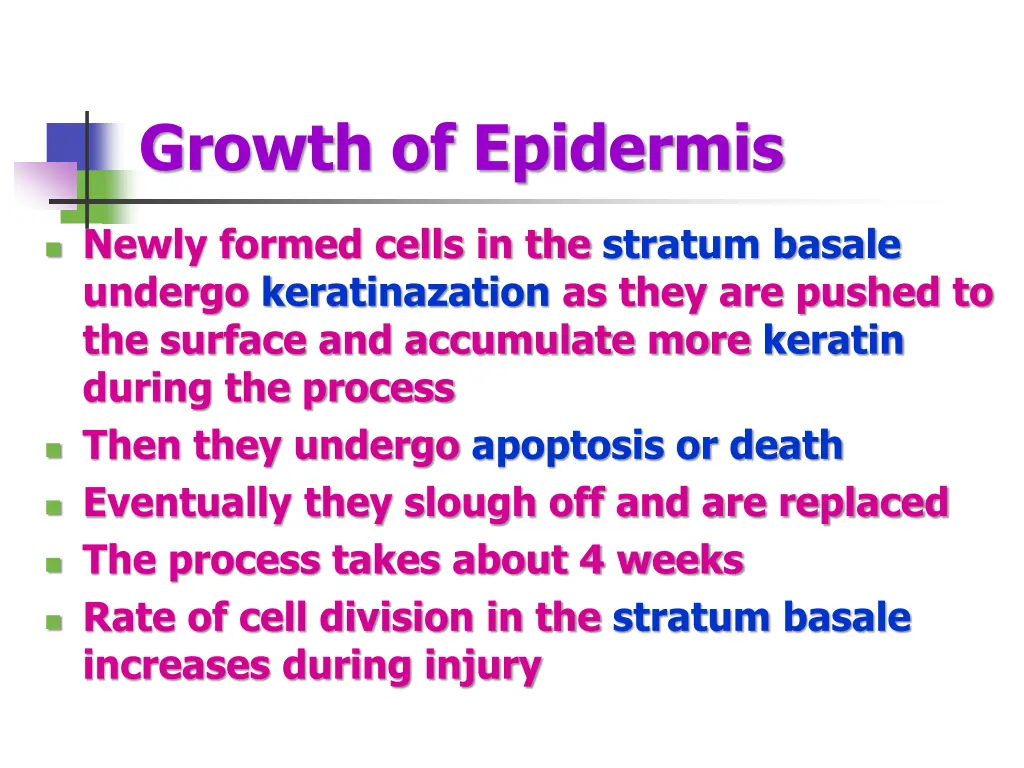 Growth of Epidermis

- Newly formed cells in the stratum basale undergo keratinazation as they are pushed to the surface and accumulate more keratin during the process
- Then they undergo apoptosis or death
- Eventually they slough off and are replaced
- The process takes about 4 weeks
- Rate of cell division in the stratum basale increases during injury